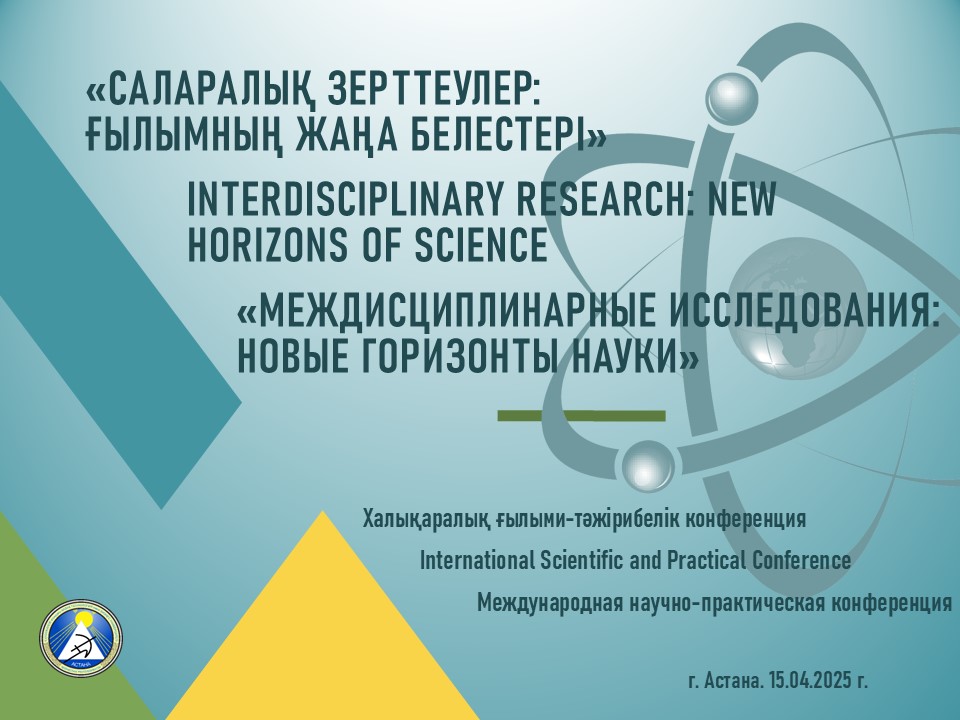 «САЛАРАЛЫҚ ЗЕРТТЕУЛЕР: ҒЫЛЫМНЫҢ ЖАҢА БЕЛЕСТЕРІ»

INTERDISCIPLINARY RESEARCH: NEW HORIZONS OF SCIENCE

«МЕЖДИСЦИПЛИНАРНЫЕ ИССЛЕДОВАНИЯ: НОВЫЕ ГОРИЗОНТЫ НАУКИ»

Халықаралық ғылыми-тәжірибелік конференция

International Scientific and Practical Conference

Международная научно-практическая конференция

АСТАНА

г. Астана. 15.04.2025 г.